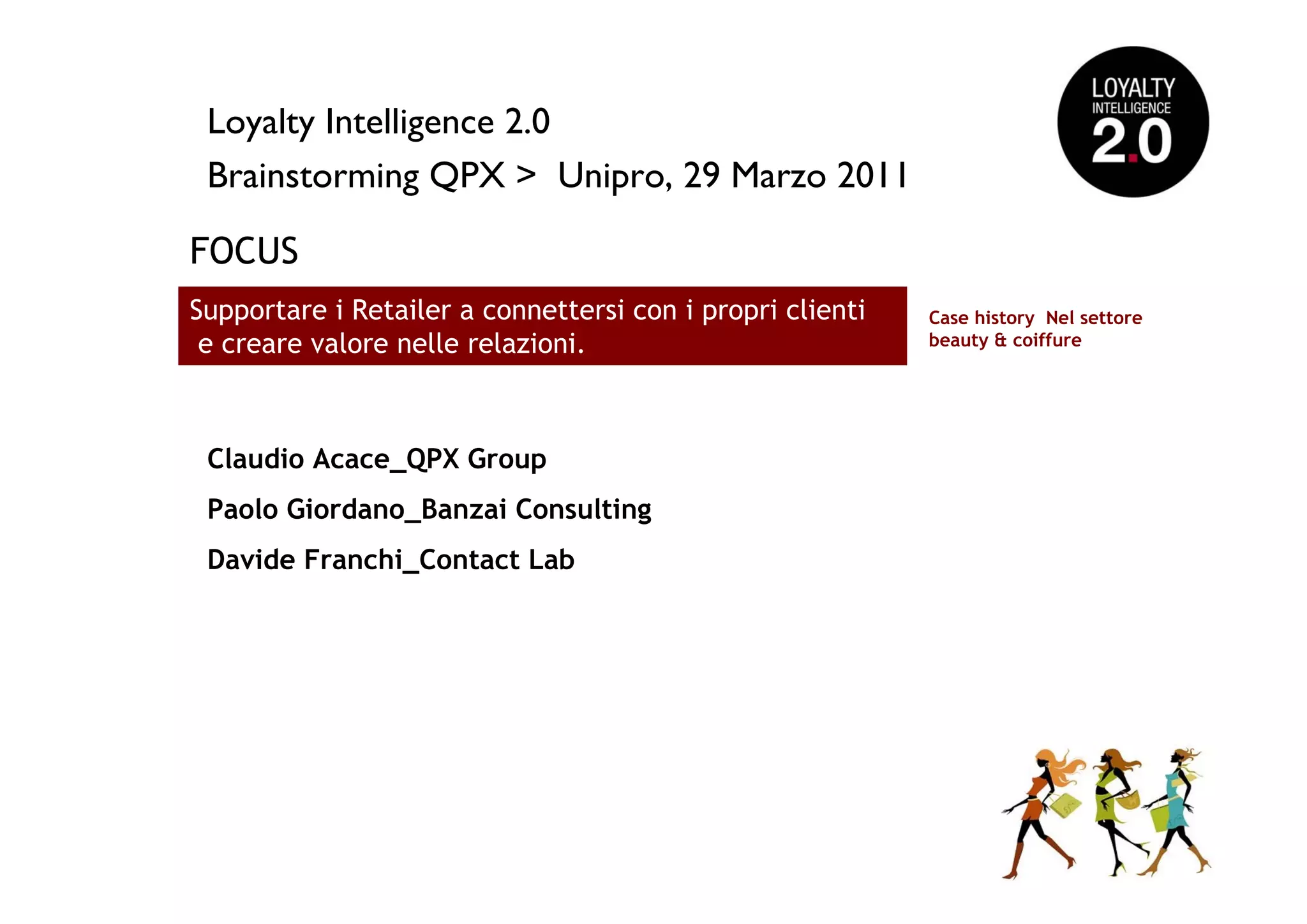 Loyalty Intelligence 2.0

Brainstorming QPX > Unipro, 29 Marzo 2011

LOYALTY INTELLIGENCE 2.0

FOCUS

Supportare i Retailer a connettersi con i propri clienti e creare valore nelle relazioni.

Case history Nel settore beauty & coiffure

Claudio Acace_QPX Group

Paolo Giordano_Banzai Consulting

Davide Franchi_Contact Lab